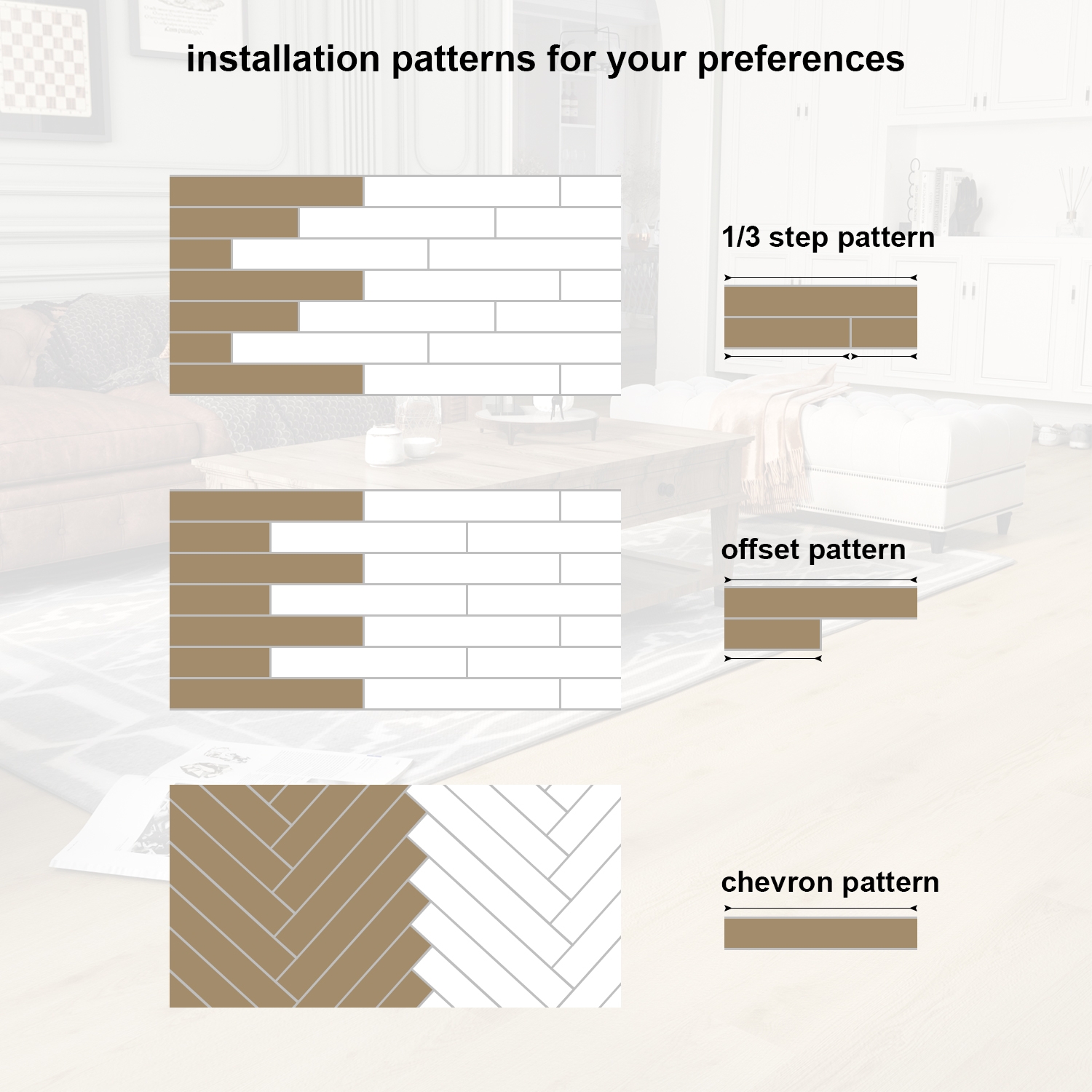 installation patterns for your preferences

1/3 step pattern

offset pattern

chevron pattern